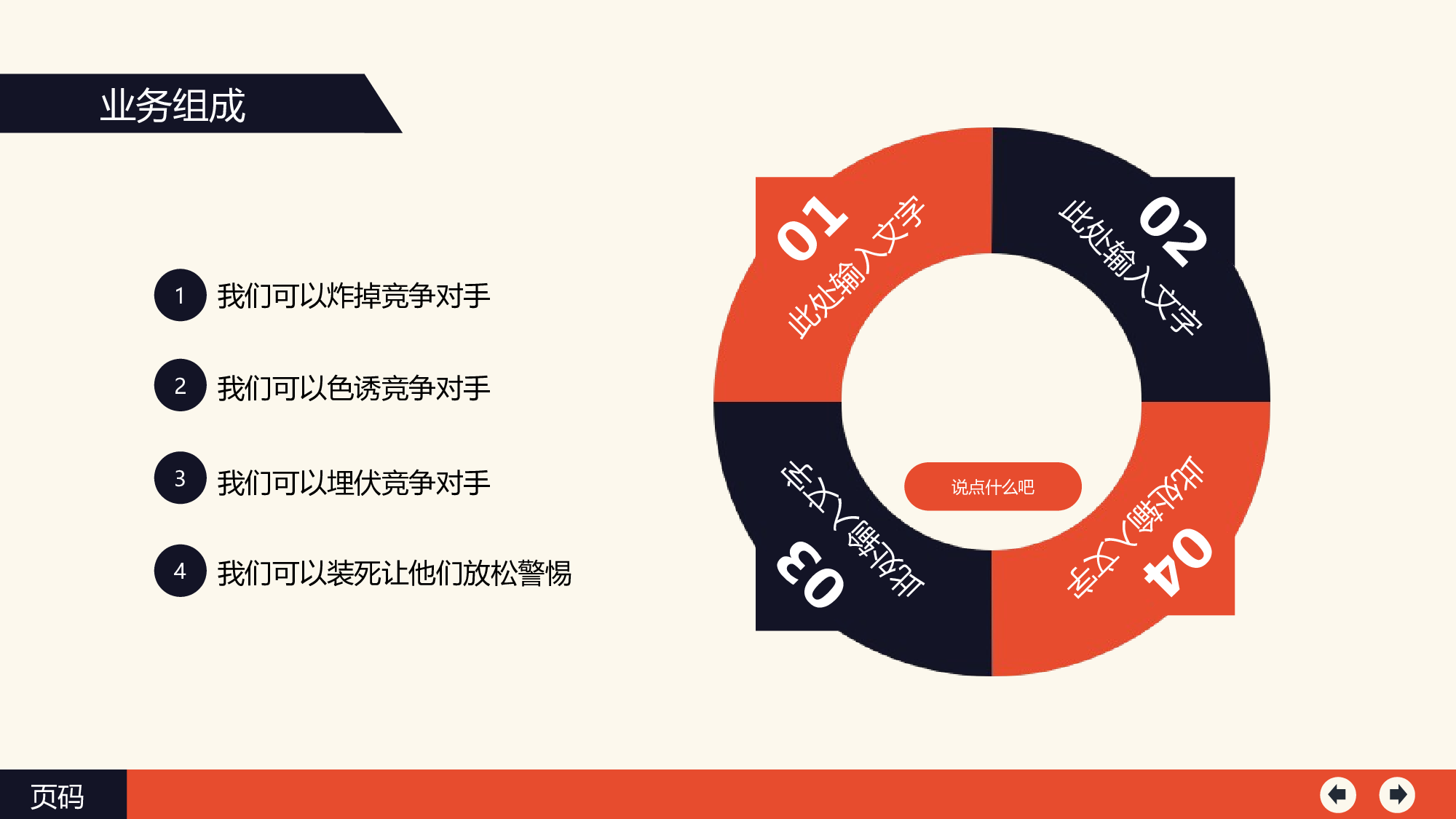 业务组成

1 我们可以炸掉竞争对手

2 我们可以色诱竞争对手

3 我们可以埋伏竞争对手

4 我们可以装死让他们放松警惕

01 此处输入文字

02 此处输入文字

03 此处输入文字

04 此处输入文字

说点什么吧

页码